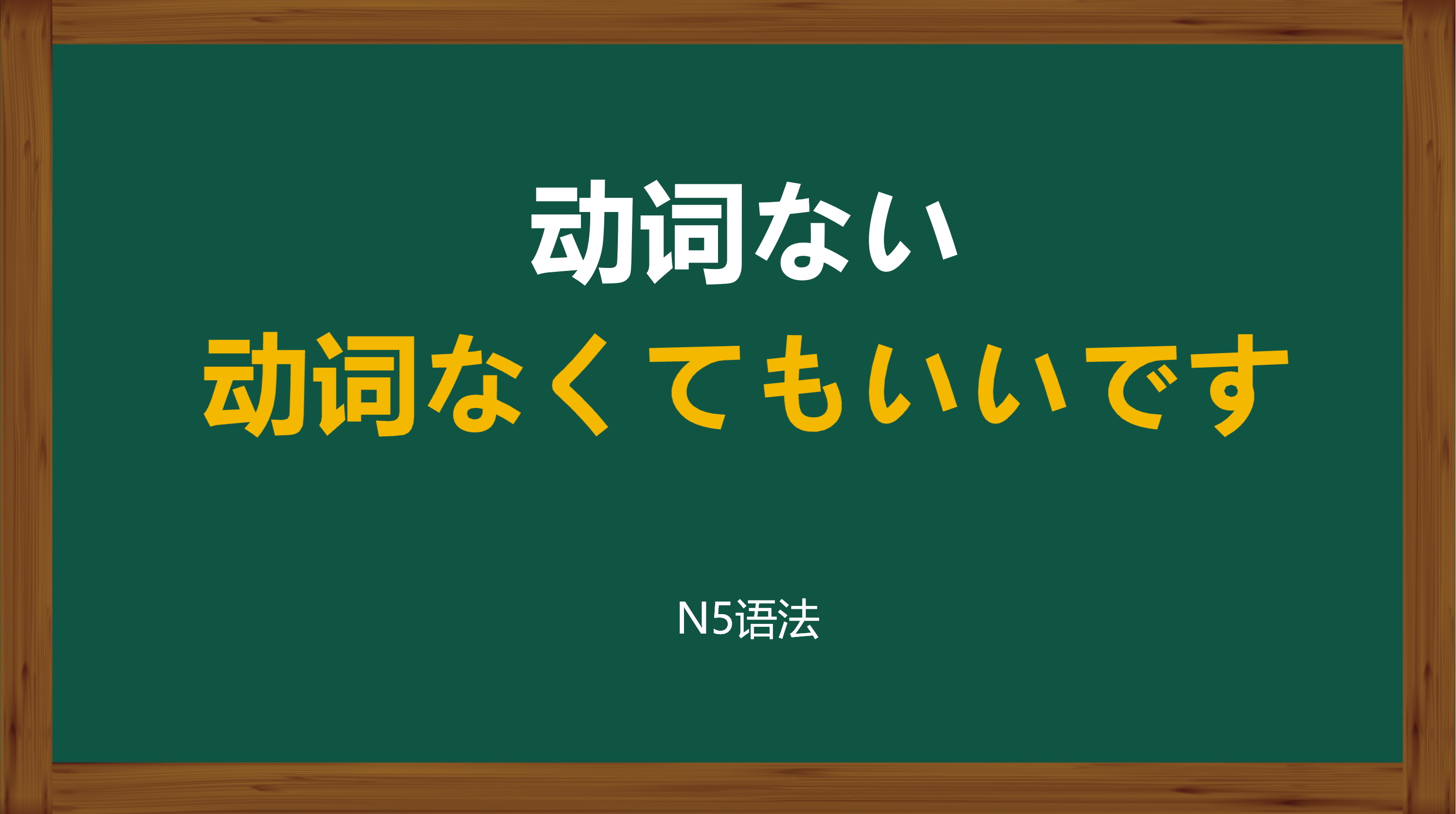 动词ない
动词なくてもいいです

N5语法